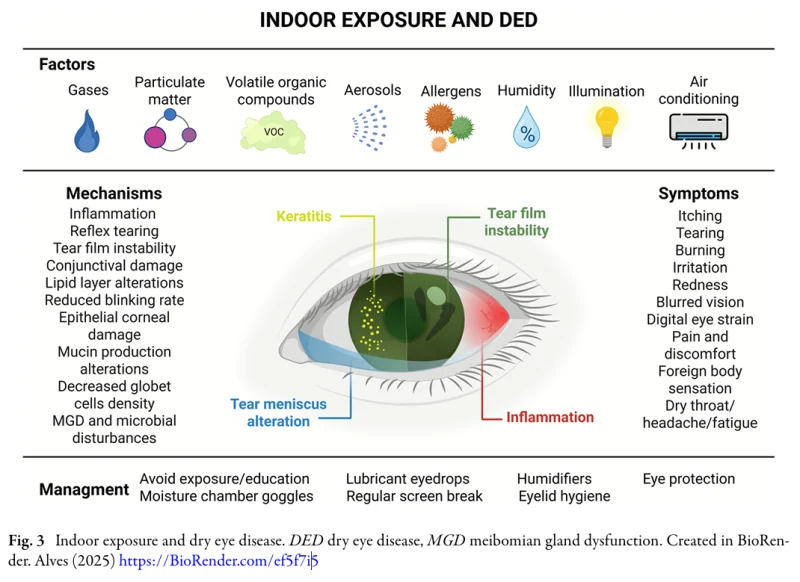 INDOOR EXPOSURE AND DED

Factors

Gases

Particulate matter

Volatile organic compounds

VOC

Aerosols

Allergens

Humidity

%

Illumination

Air conditioning

Mechanisms

Inflammation
Reflex tearing
Tear film instability
Conjunctival damage
Lipid layer alterations
Reduced blinking rate
Epithelial corneal damage
Mucin production alterations
Decreased globet cells density
MGD and microbial disturbances

Keratitis

Tear film instability

Tear meniscus alteration

Inflammation

Symptoms

Itching
Tearing
Burning
Irritation
Redness
Blurred vision
Digital eye strain
Pain and discomfort
Foreign body sensation
Dry throat/ headache/fatigue

Managment

Avoid exposure/education
Moisture chamber goggles
Lubricant eyedrops
Regular screen break
Humidifiers
Eyelid hygiene
Eye protection

Fig. 3 Indoor exposure and dry eye disease. DED dry eye disease, MGD meibomian gland dysfunction. Created in BioRender. Alves (2025) https://BioRender.com/ef5f7i5